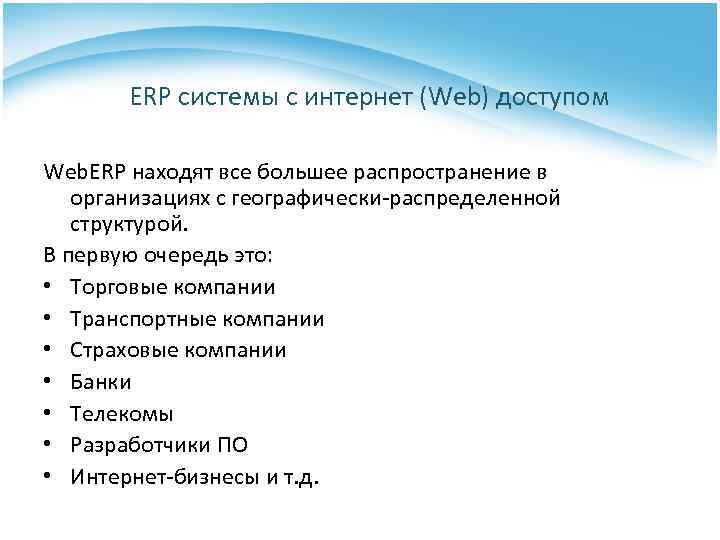 ERP системы с интернет (Web) доступом

WebERP находят все большее распространение в организациях с географически-распределенной структурой.

В первую очередь это:

• Торговые компании
• Транспортные компании
• Страховые компании
• Банки
• Телекомы
• Разработчики ПО
• Интернет-бизнесы и т.д.